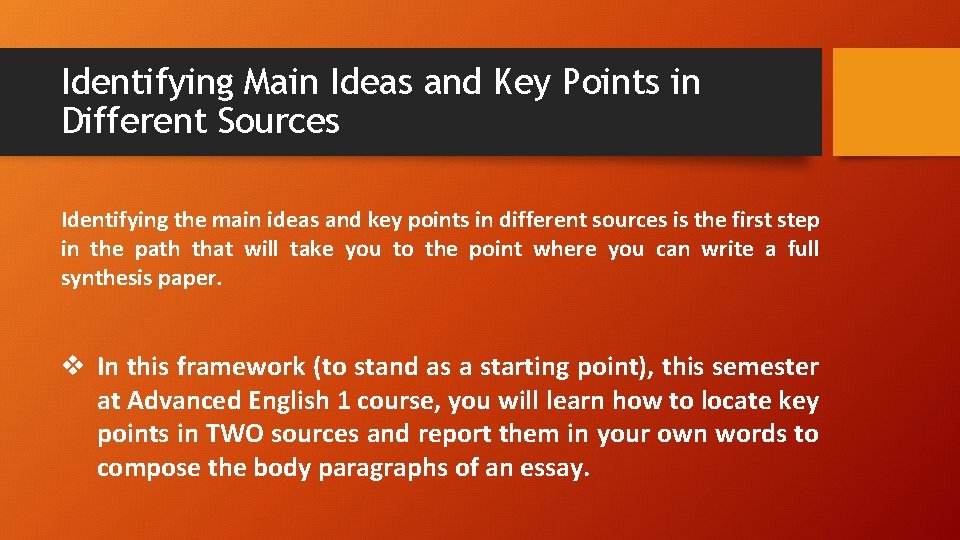 Identifying Main Ideas and Key Points in Different Sources

Identifying the main ideas and key points in different sources is the first step in the path that will take you to the point where you can write a full synthesis paper.

❖ In this framework (to stand as a starting point), this semester at Advanced English 1 course, you will learn how to locate key points in TWO sources and report them in your own words to compose the body paragraphs of an essay.